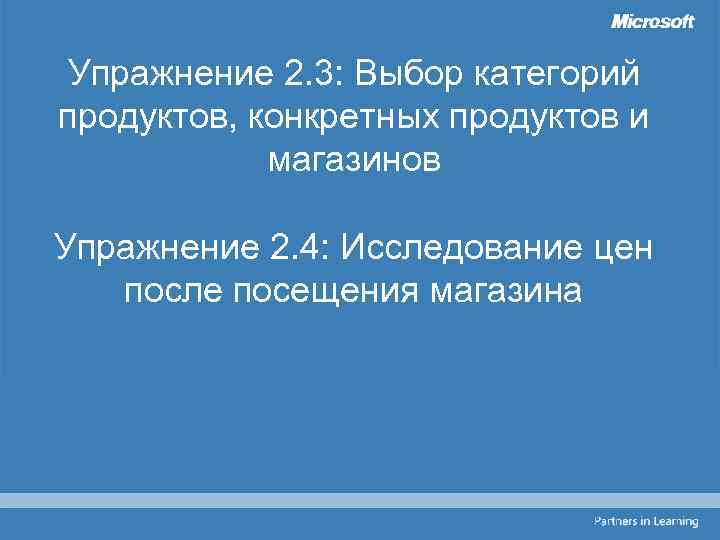 Microsoft

Упражнение 2.3: Выбор категорий продуктов, конкретных продуктов и магазинов

Упражнение 2.4: Исследование цен после посещения магазина

Partners in Learning